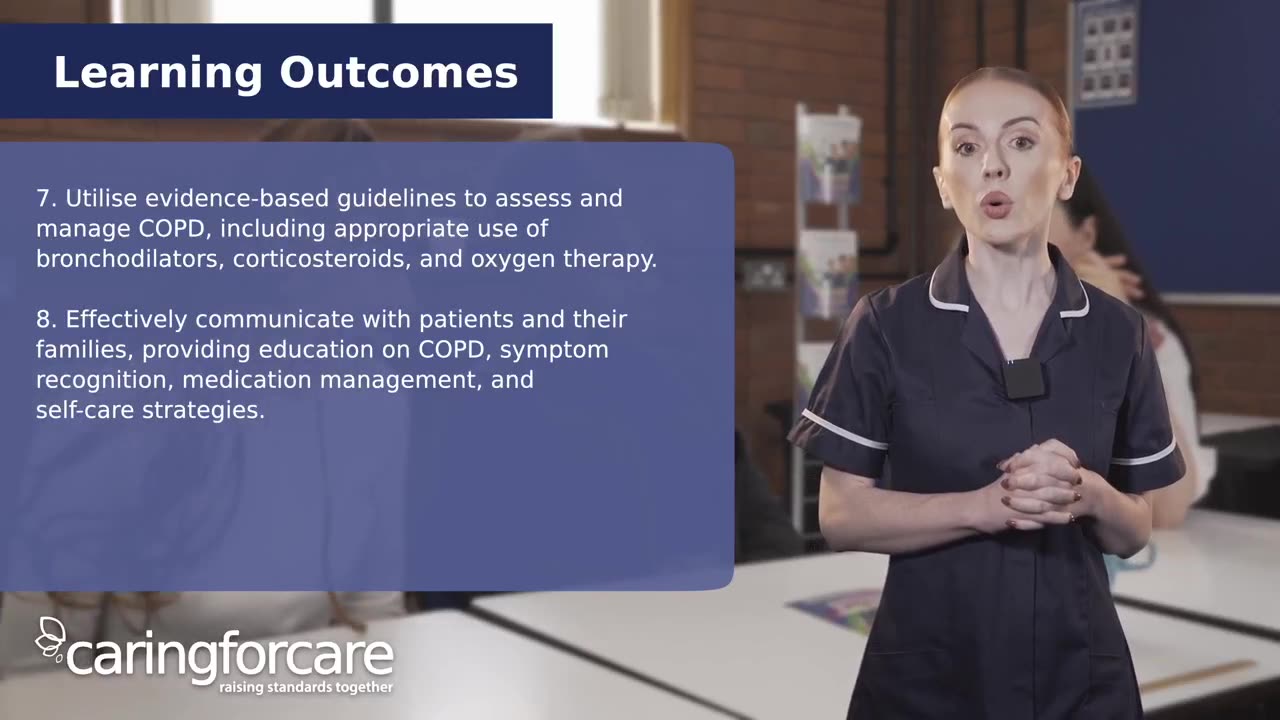 Learning Outcomes

7. Utilise evidence-based guidelines to assess and manage COPD, including appropriate use of bronchodilators, corticosteroids, and oxygen therapy.

8. Effectively communicate with patients and their families, providing education on COPD, symptom recognition, medication management, and self-care strategies.

caringforcare
raising standards together